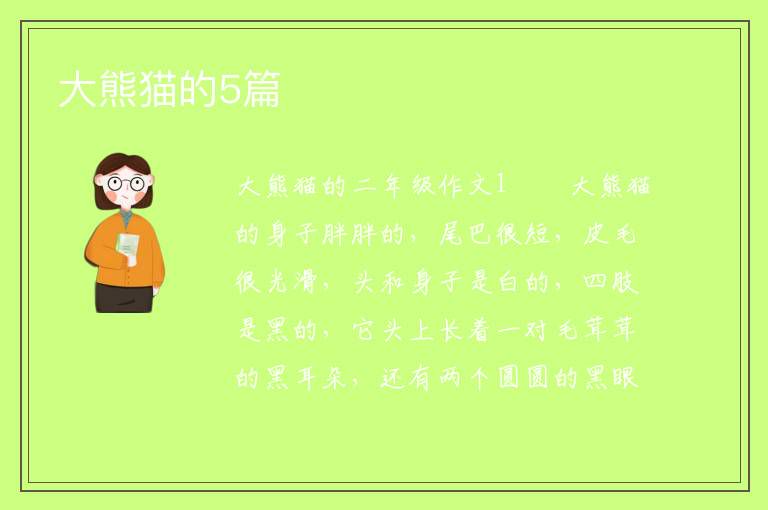 大熊猫的5篇

大熊猫的二年级作文1　　大熊猫的身子胖胖的，尾巴很短，皮毛很光滑，头和身子是白的，四肢是黑的，它头上长着一对毛茸茸的黑耳朵，还有两个圆圆的黑眼